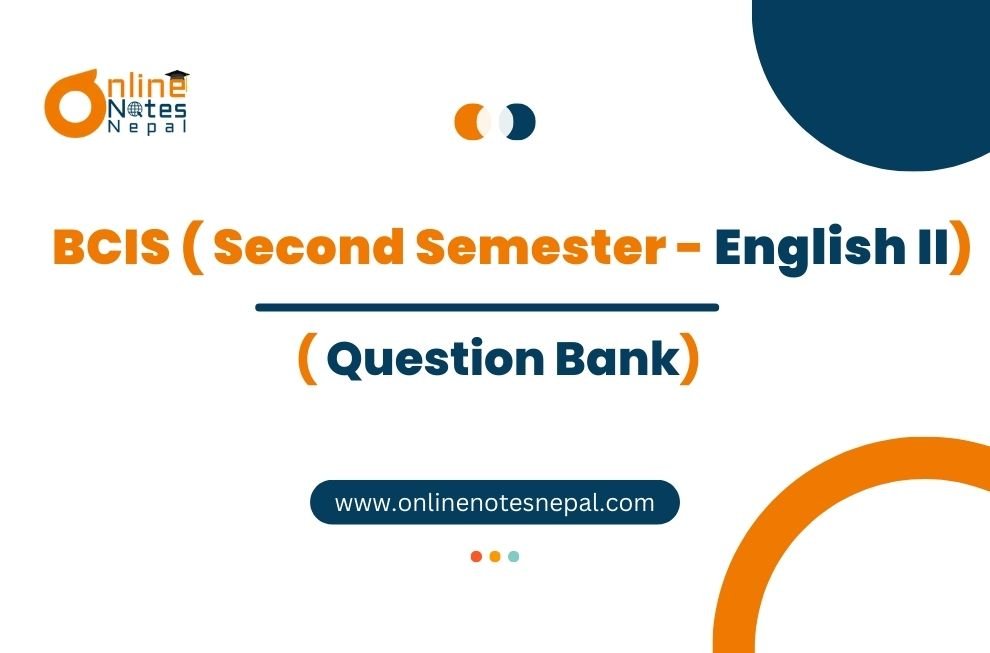 Online Notes Nepal

BCIS ( Second Semester - English II)

( Question Bank)

www.onlinenotesnepal.com